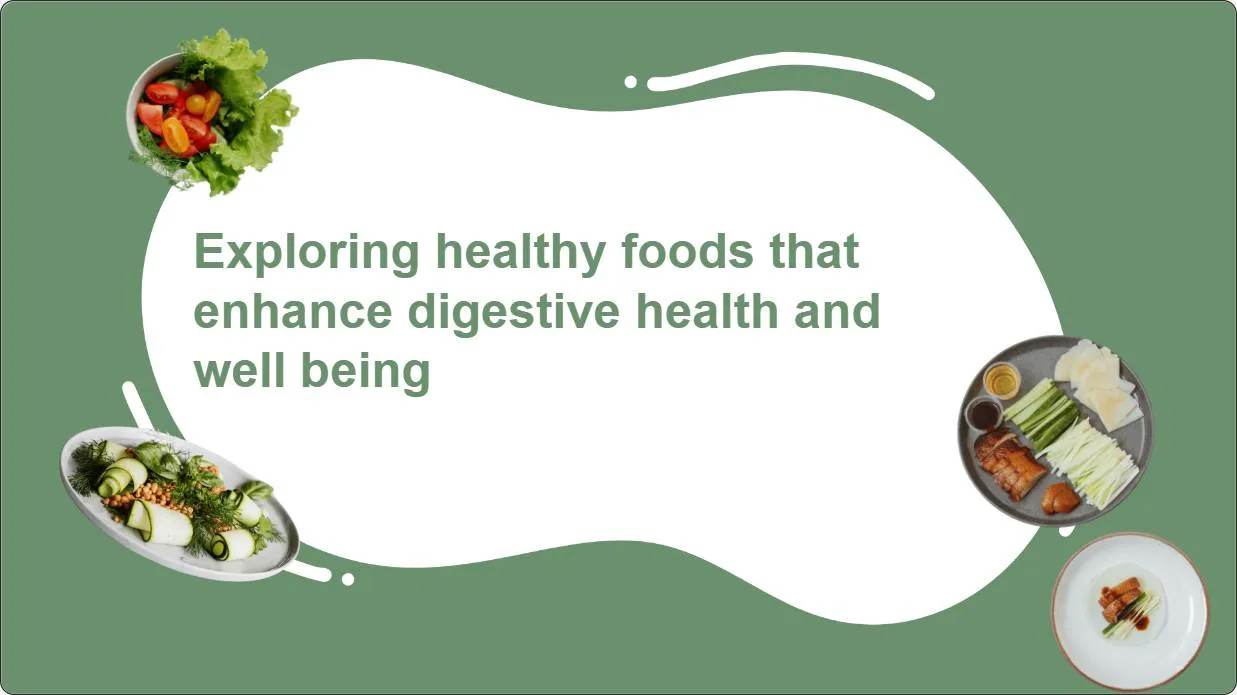 Exploring healthy foods that enhance digestive health and well being